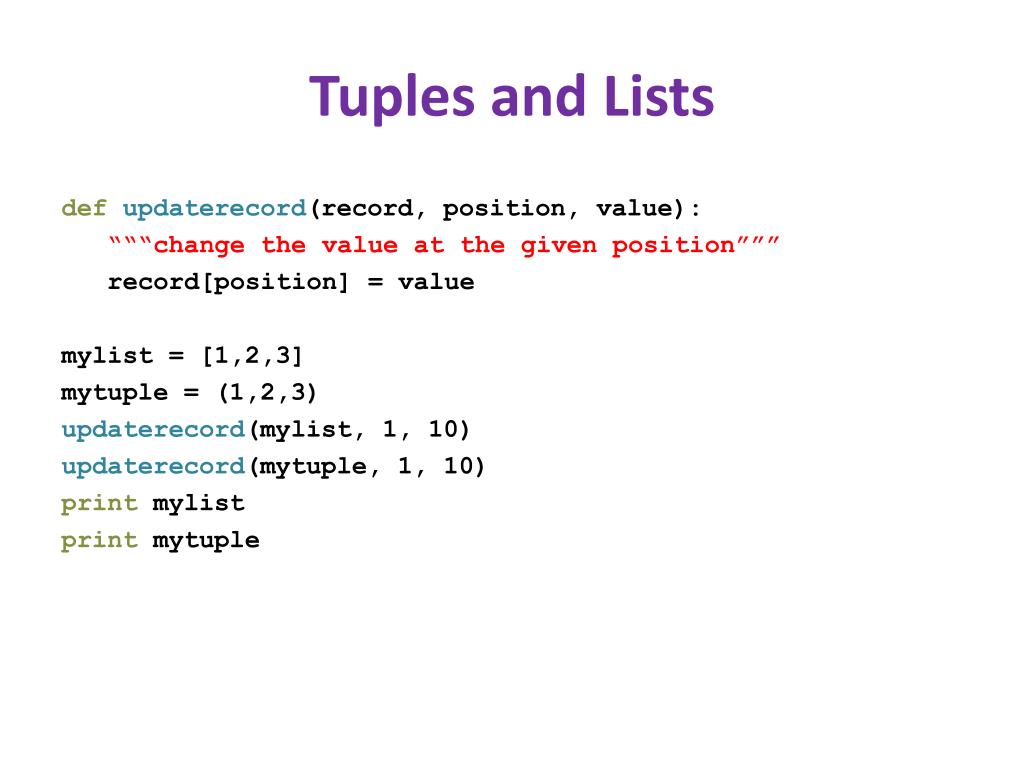 Tuples and Lists

def updaterecord(record, position, value):
   """change the value at the given position"""
   record[position] = value

mylist = [1,2,3]
mytuple = (1,2,3)
updaterecord(mylist, 1, 10)
updaterecord(mytuple, 1, 10)
print mylist
print mytuple